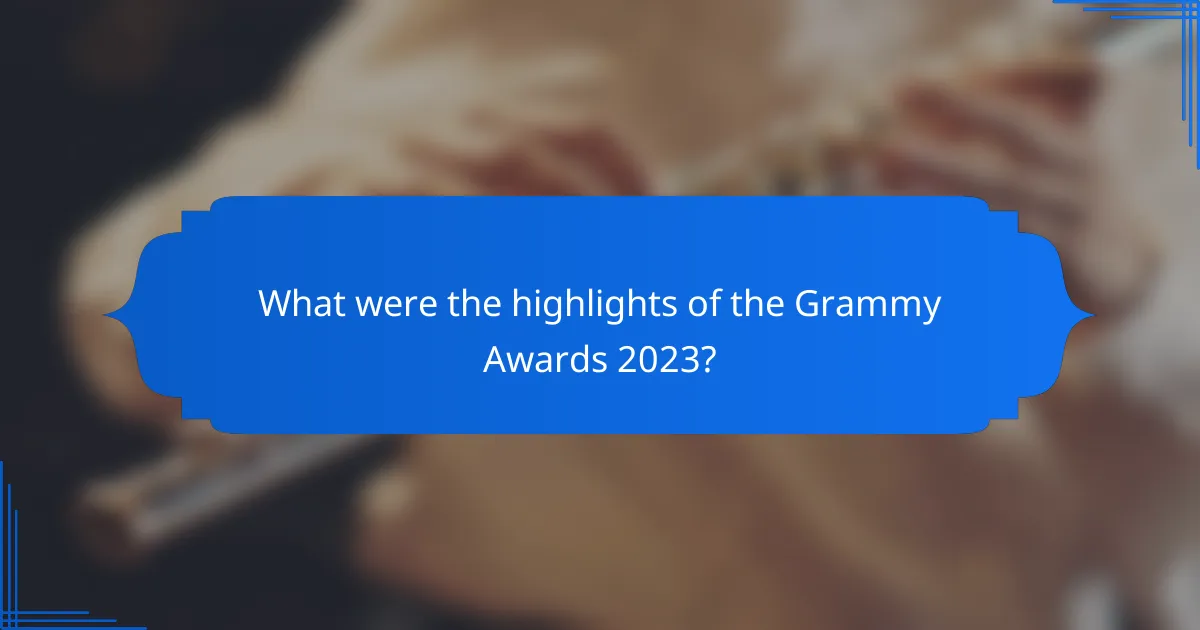 What were the highlights of the Grammy Awards 2023?